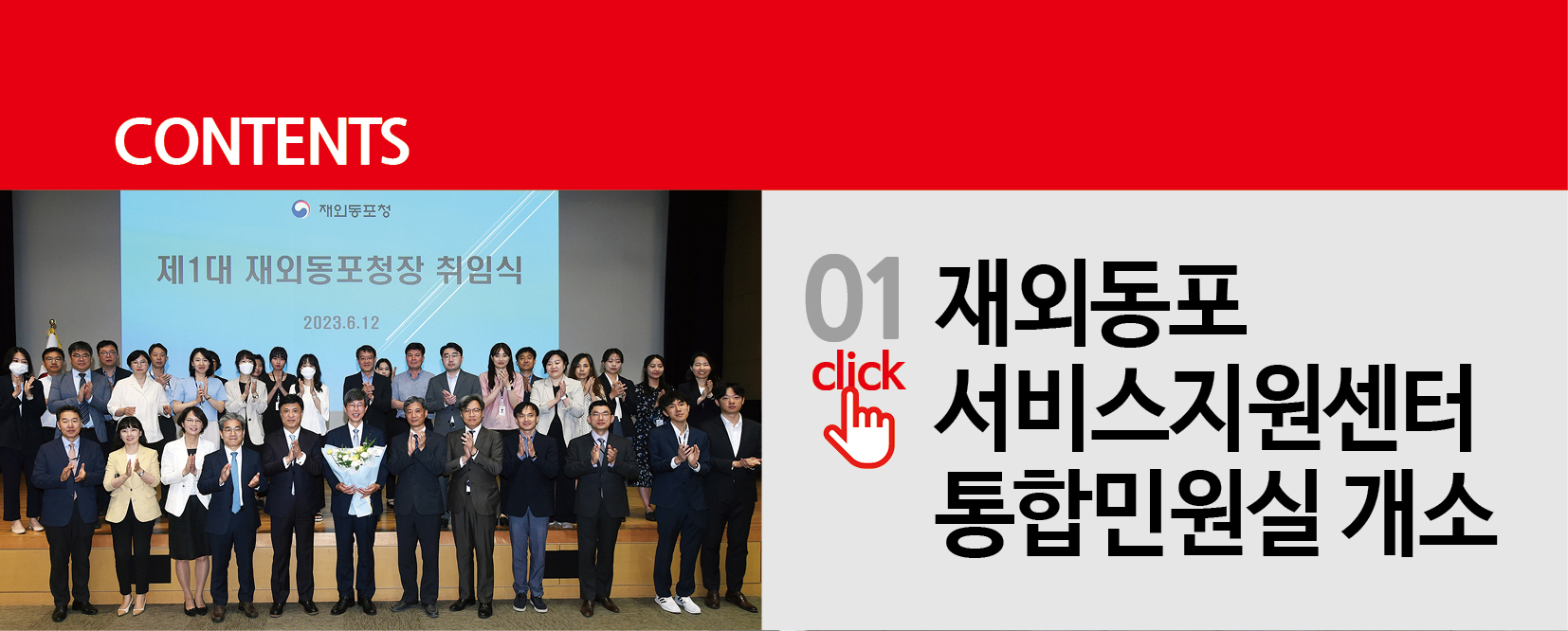 CONTENTS

재외동포청

제1대 재외동포청장 취임식

2023.6.12

01

click

재외동포
서비스지원센터
통합민원실 개소